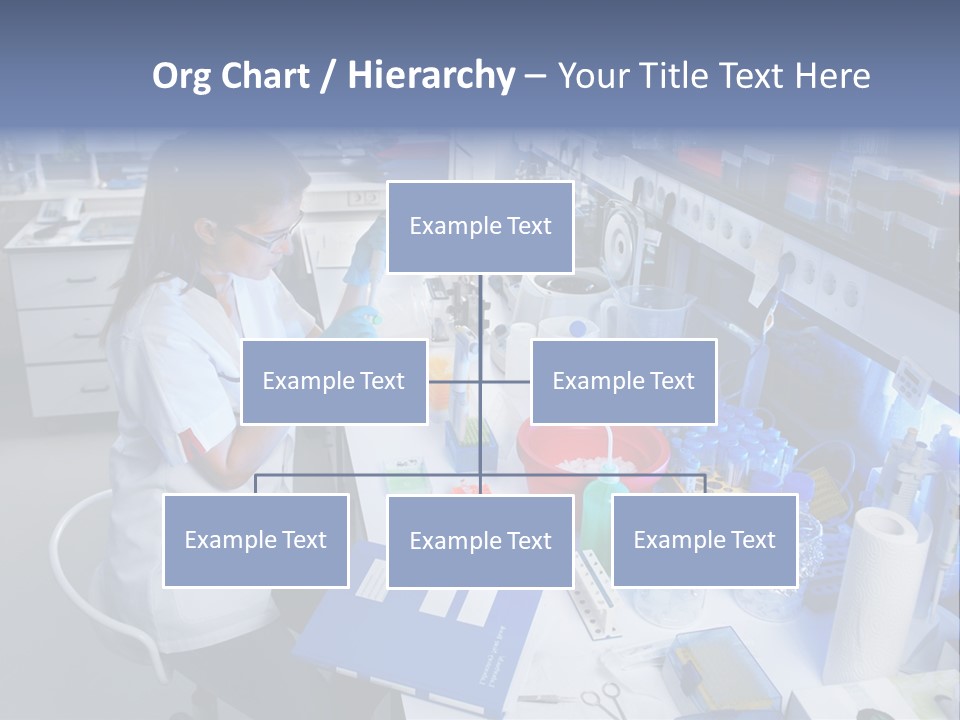 Org Chart / Hierarchy – Your Title Text Here

Example Text

Example Text

Example Text

Example Text

Example Text

Example Text